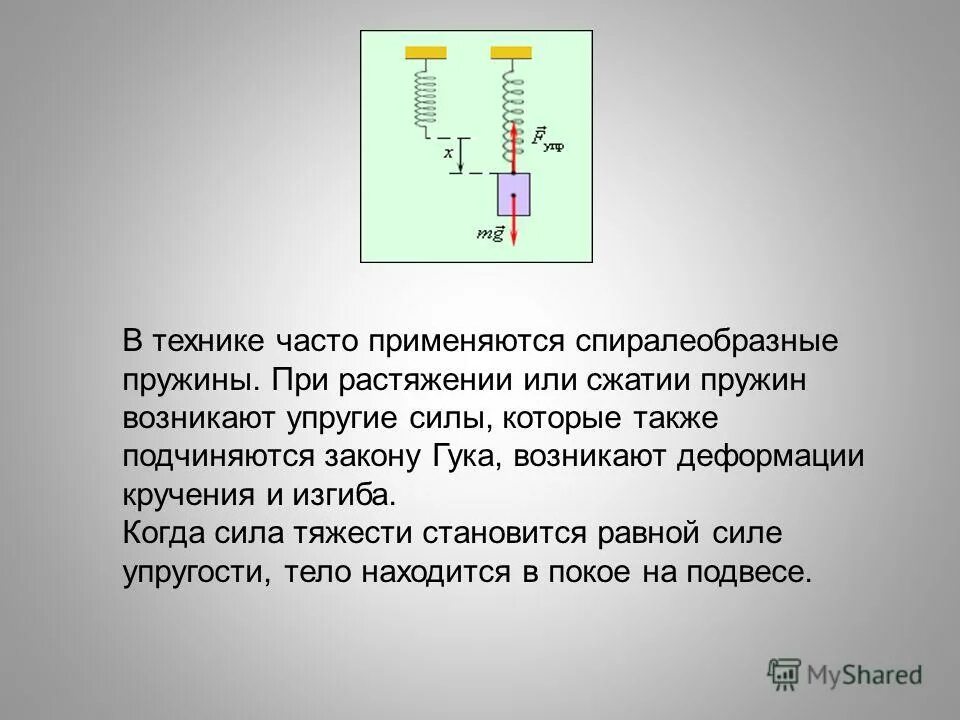 $x$

$\vec{F}_{упр}$

$m\vec{g}$

В технике часто применяются спиралеобразные пружины. При растяжении или сжатии пружин возникают упругие силы, которые также подчиняются закону Гука, возникают деформации кручения и изгиба.
Когда сила тяжести становится равной силе упругости, тело находится в покое на подвесе.

MyShared